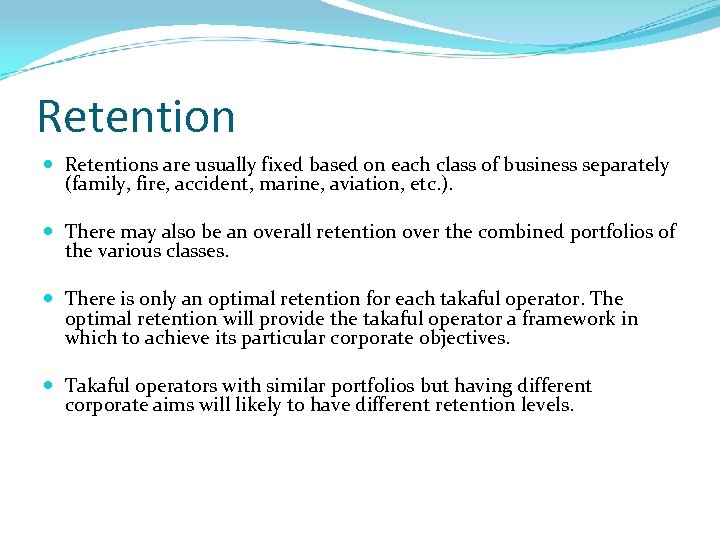 Retention

- Retentions are usually fixed based on each class of business separately (family, fire, accident, marine, aviation, etc.).

- There may also be an overall retention over the combined portfolios of the various classes.

- There is only an optimal retention for each takaful operator. The optimal retention will provide the takaful operator a framework in which to achieve its particular corporate objectives.

- Takaful operators with similar portfolios but having different corporate aims will likely to have different retention levels.